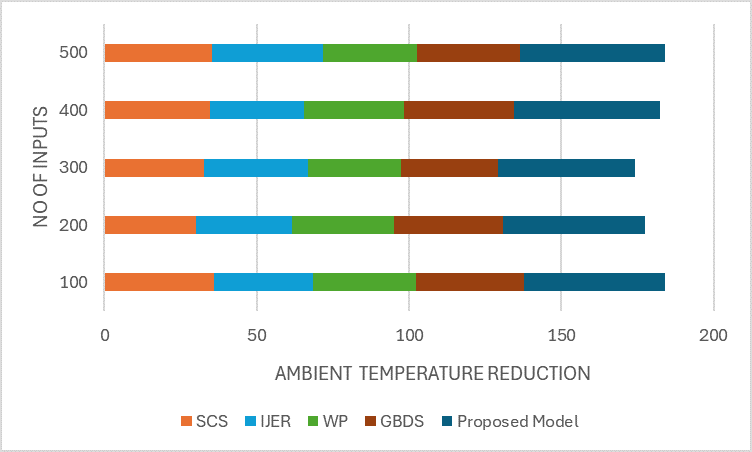 NO OF INPUTS

500

400

300

200

100

0 50 100 150 200

AMBIENT TEMPERATURE REDUCTION

SCS IJER WP GBDS Proposed Model